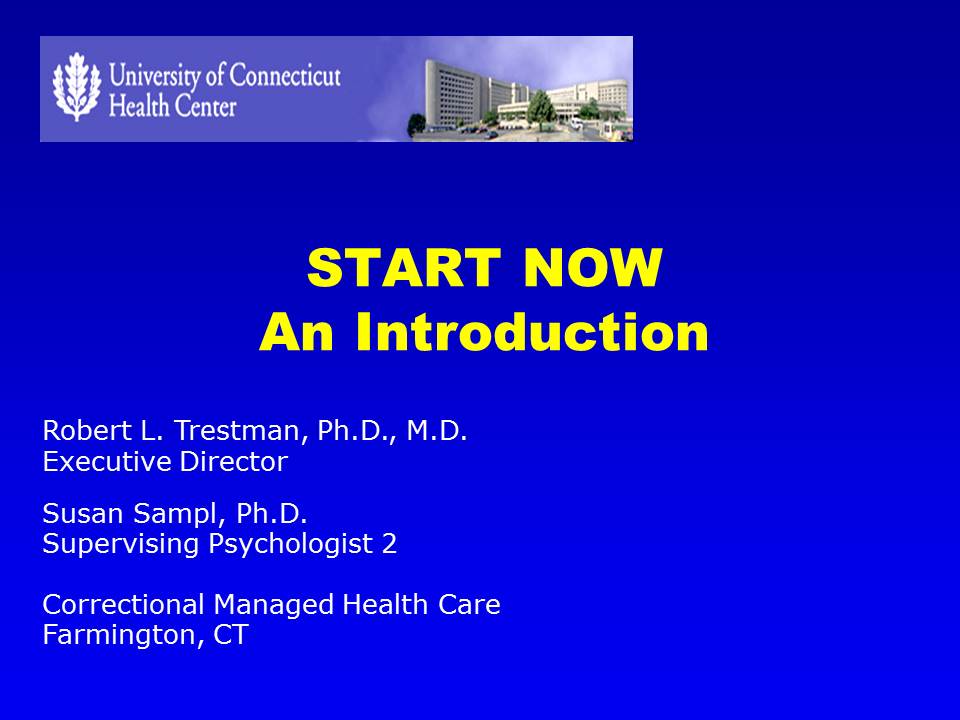 University of Connecticut
Health Center

START NOW
An Introduction

Robert L. Trestman, Ph.D., M.D.
Executive Director

Susan Sampl, Ph.D.
Supervising Psychologist 2

Correctional Managed Health Care
Farmington, CT